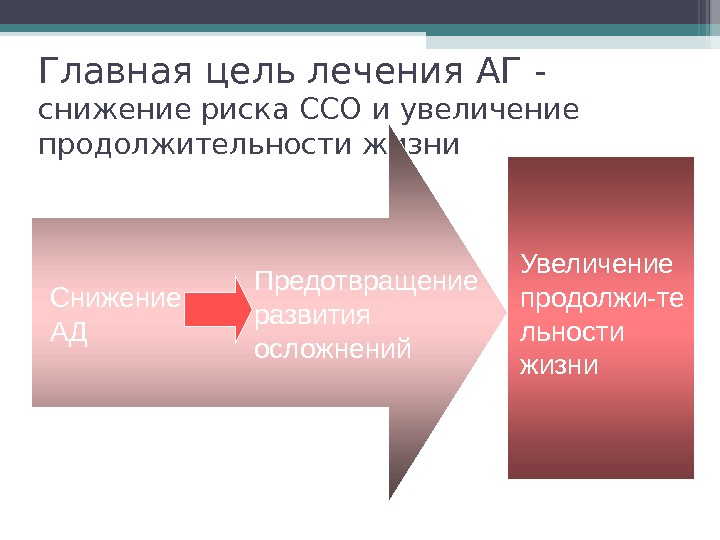 Главная цель лечения АГ - снижение риска ССО и увеличение продолжительности жизни

Снижение АД

Предотвращение развития осложнений

Увеличение продолжи-тельности жизни